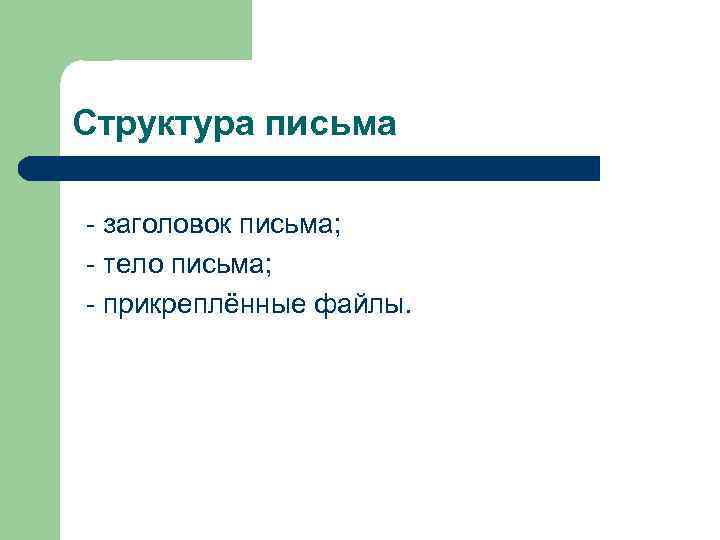 Структура письма

- заголовок письма;
- тело письма;
- прикреплённые файлы.